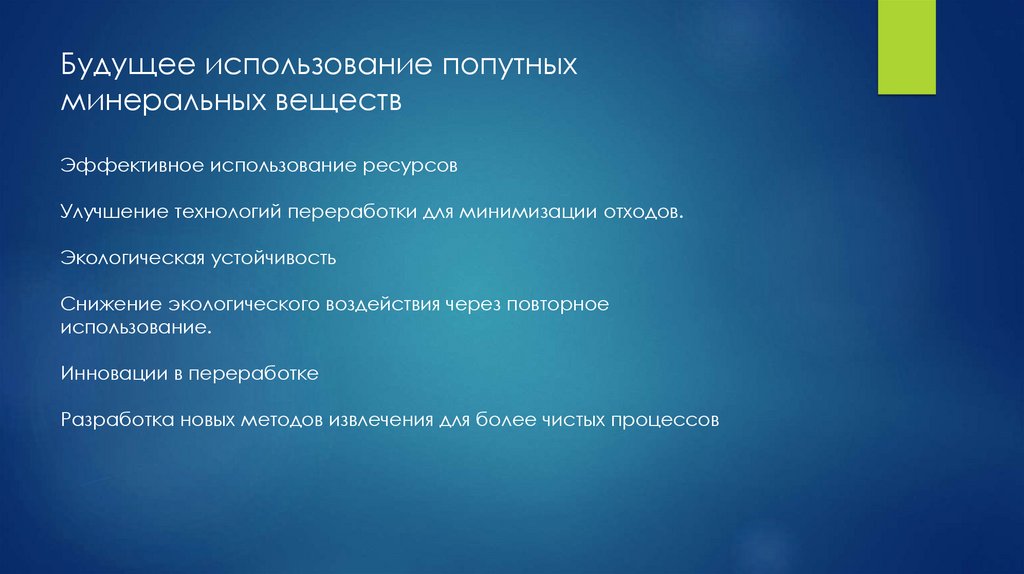 Будущее использование попутных минеральных веществ

Эффективное использование ресурсов

Улучшение технологий переработки для минимизации отходов.

Экологическая устойчивость

Снижение экологического воздействия через повторное использование.

Инновации в переработке

Разработка новых методов извлечения для более чистых процессов